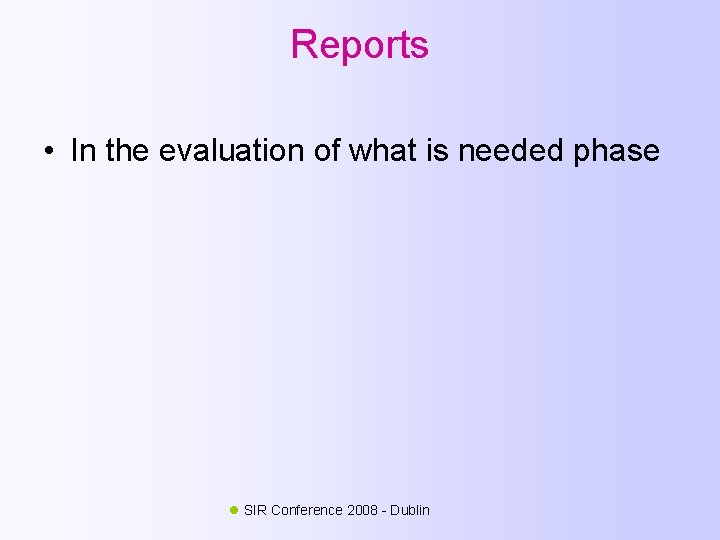 Reports

• In the evaluation of what is needed phase

SIR Conference 2008 - Dublin